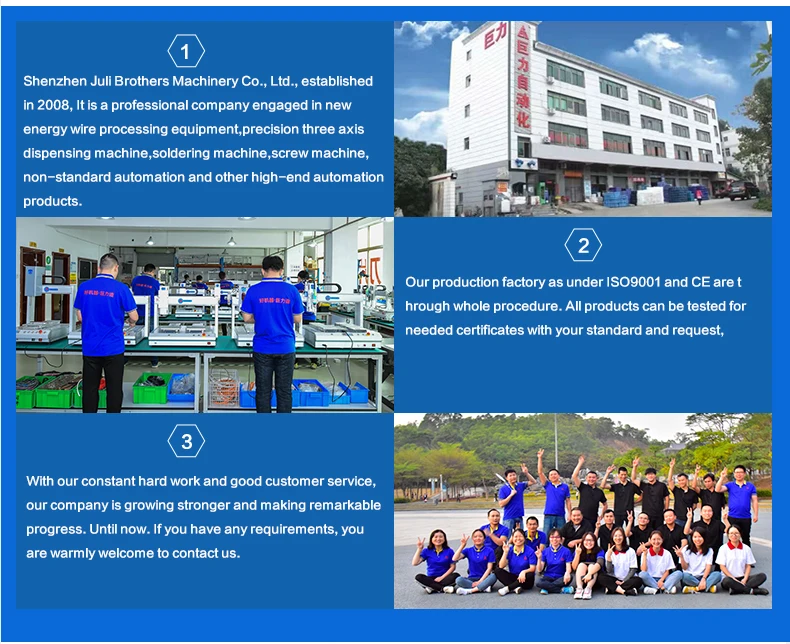 1

Shenzhen Juli Brothers Machinery Co., Ltd., established in 2008, It is a professional company engaged in new energy wire processing equipment,precision three axis dispensing machine,soldering machine,screw machine, non-standard automation and other high-end automation products.

巨力

巨力自动化

2

Our production factory as under ISO9001 and CE are t hrough whole procedure. All products can be tested for needed certificates with your standard and request,

3

With our constant hard work and good customer service, our company is growing stronger and making remarkable progress. Until now. If you have any requirements, you are warmly welcome to contact us.